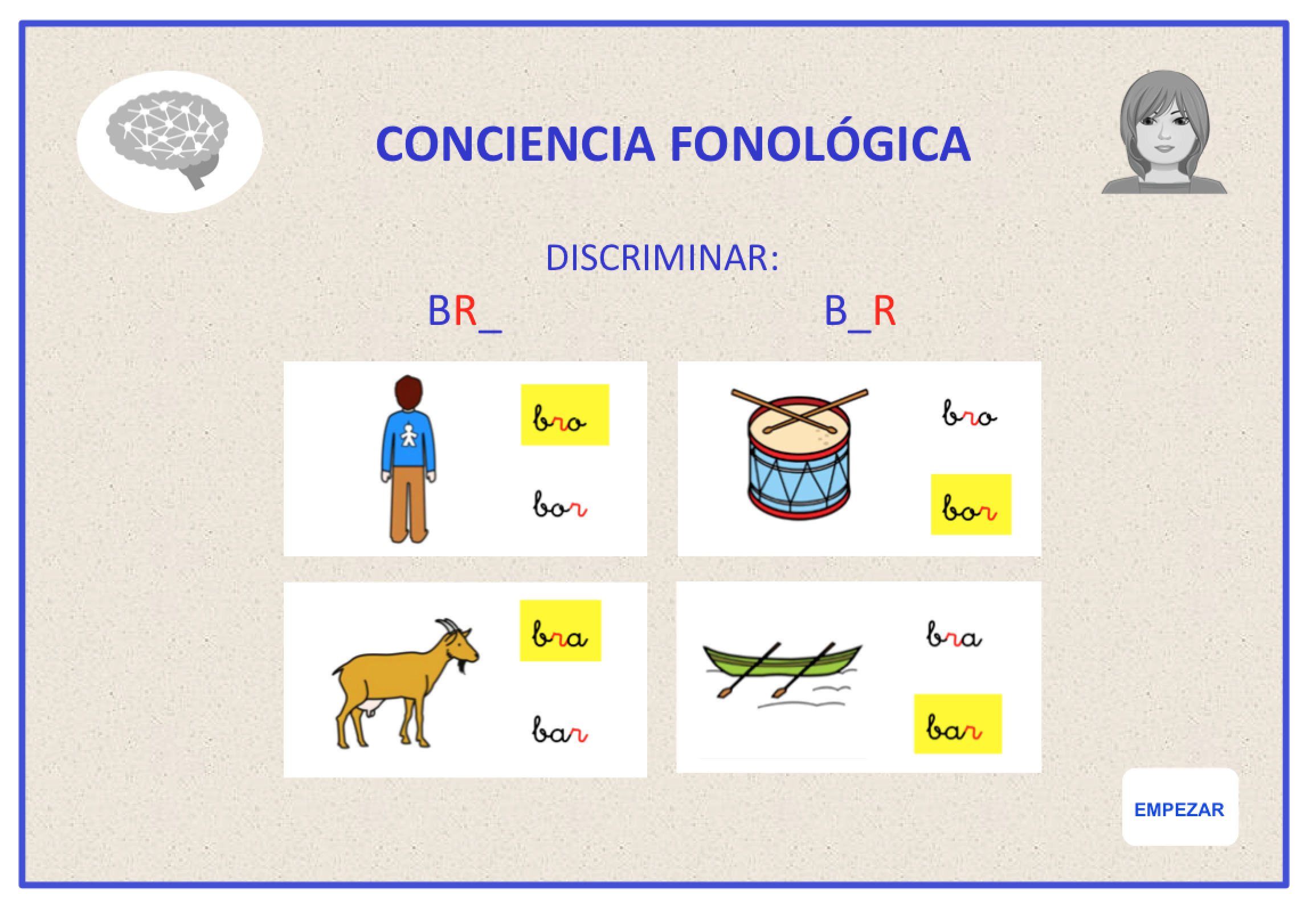 CONCIENCIA FONOLÓGICA

DISCRIMINAR:

BR_

B_R

bro

bor

bro

bor

bra

bar

bra

bar

EMPEZAR